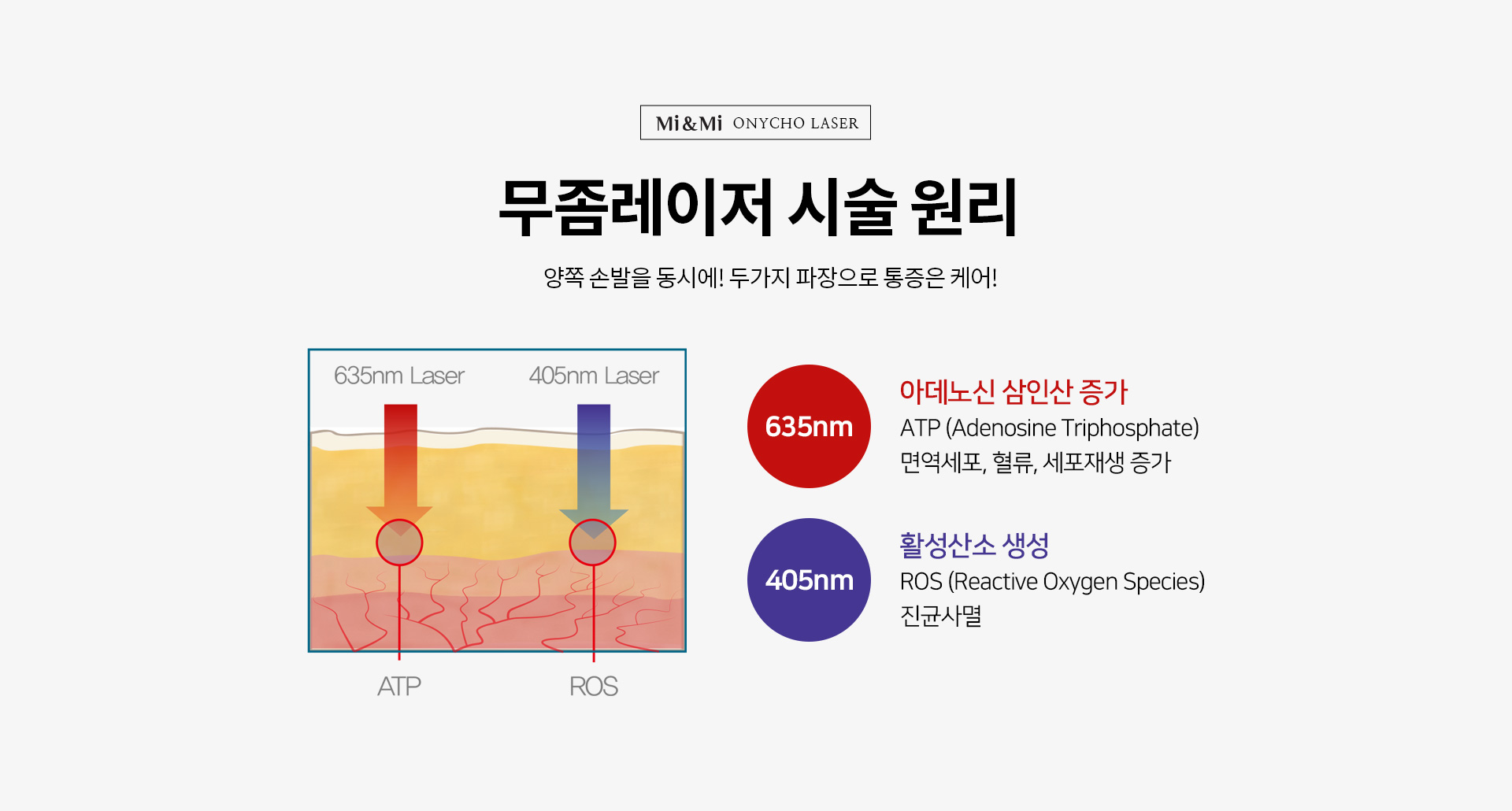 Mi&Mi ONYCHO LASER

무좀레이저 시술 원리

양쪽 손발을 동시에! 두가지 파장으로 통증은 케어!

635nm Laser

405nm Laser

ATP

ROS

635nm

아데노신 삼인산 증가

ATP (Adenosine Triphosphate)

면역세포, 혈류, 세포재생 증가

405nm

활성산소 생성

ROS (Reactive Oxygen Species)

진균사멸